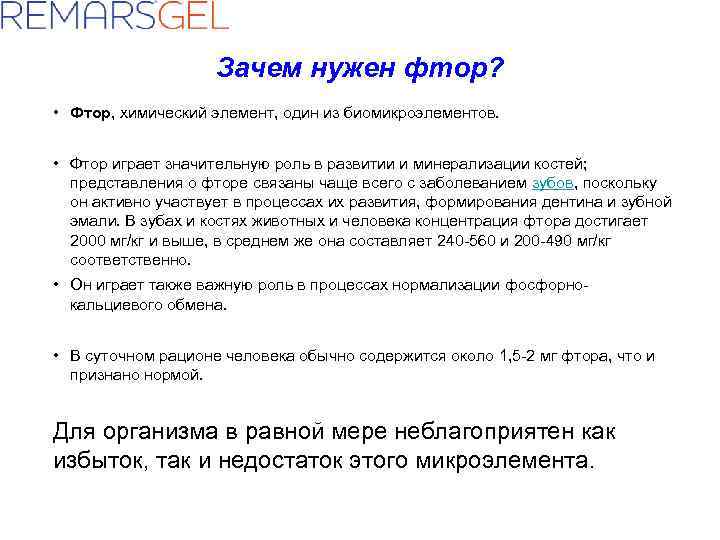 REMARSGEL

Зачем нужен фтор?

• Фтор, химический элемент, один из биомикроэлементов.

• Фтор играет значительную роль в развитии и минерализации костей; представления о фторе связаны чаще всего с заболеванием зубов, поскольку он активно участвует в процессах их развития, формирования дентина и зубной эмали. В зубах и костях животных и человека концентрация фтора достигает 2000 мг/кг и выше, в среднем же она составляет 240-560 и 200-490 мг/кг соответственно.

• Он играет также важную роль в процессах нормализации фосфорно-кальциевого обмена.

• В суточном рационе человека обычно содержится около 1,5-2 мг фтора, что и признано нормой.

Для организма в равной мере неблагоприятен как избыток, так и недостаток этого микроэлемента.